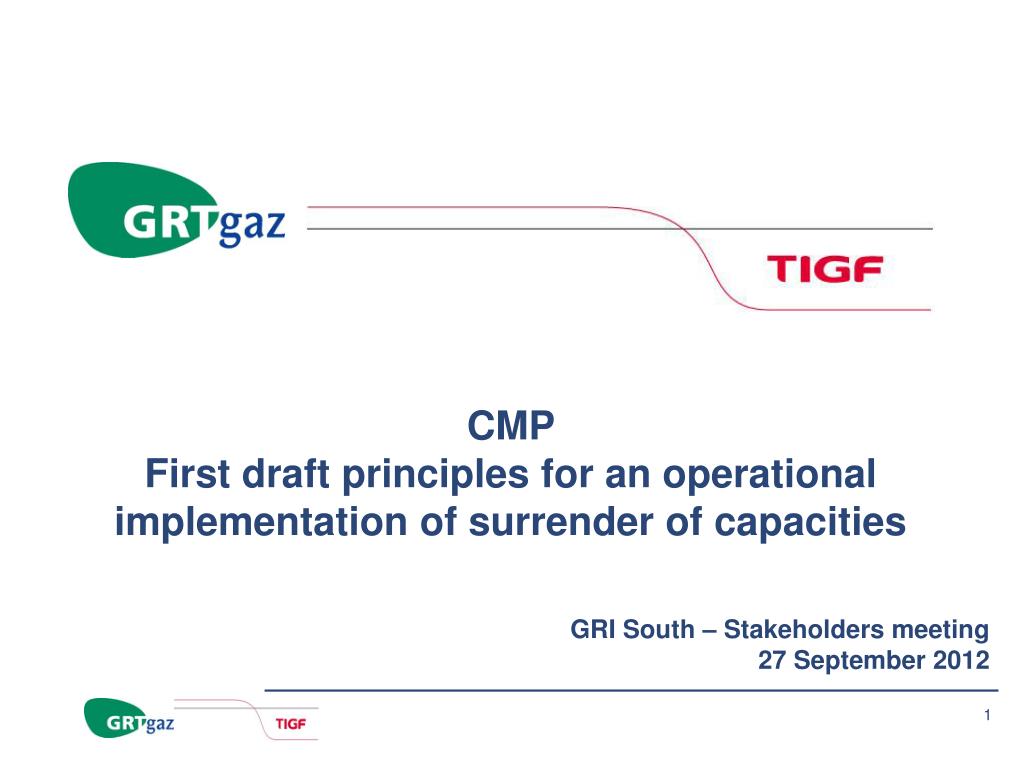 GRTgaz

TIGF

CMP
First draft principles for an operational implementation of surrender of capacities

GRI South – Stakeholders meeting
27 September 2012

GRTgaz TIGF

1